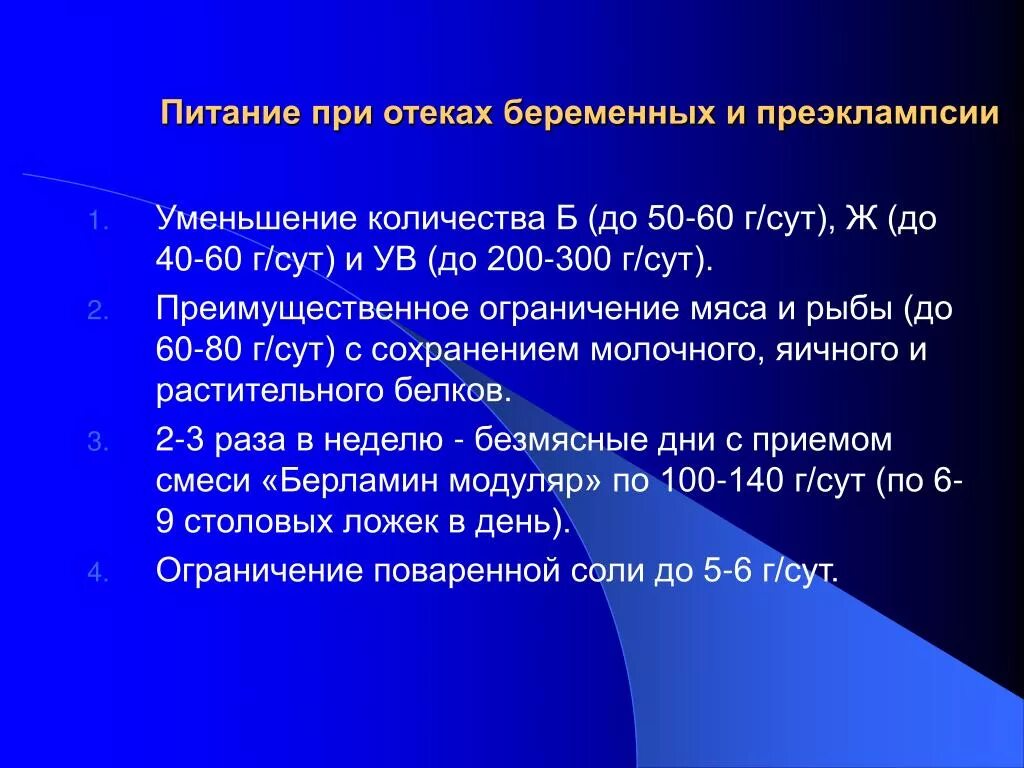 Питание при отеках беременных и преэклампсии

1. Уменьшение количества Б (до 50-60 г/сут), Ж (до 40-60 г/сут) и УВ (до 200-300 г/сут).
2. Преимущественное ограничение мяса и рыбы (до 60-80 г/сут) с сохранением молочного, яичного и растительного белков.
3. 2-3 раза в неделю - безмясные дни с приемом смеси «Берламин модуляр» по 100-140 г/сут (по 6-9 столовых ложек в день).
4. Ограничение поваренной соли до 5-6 г/сут.